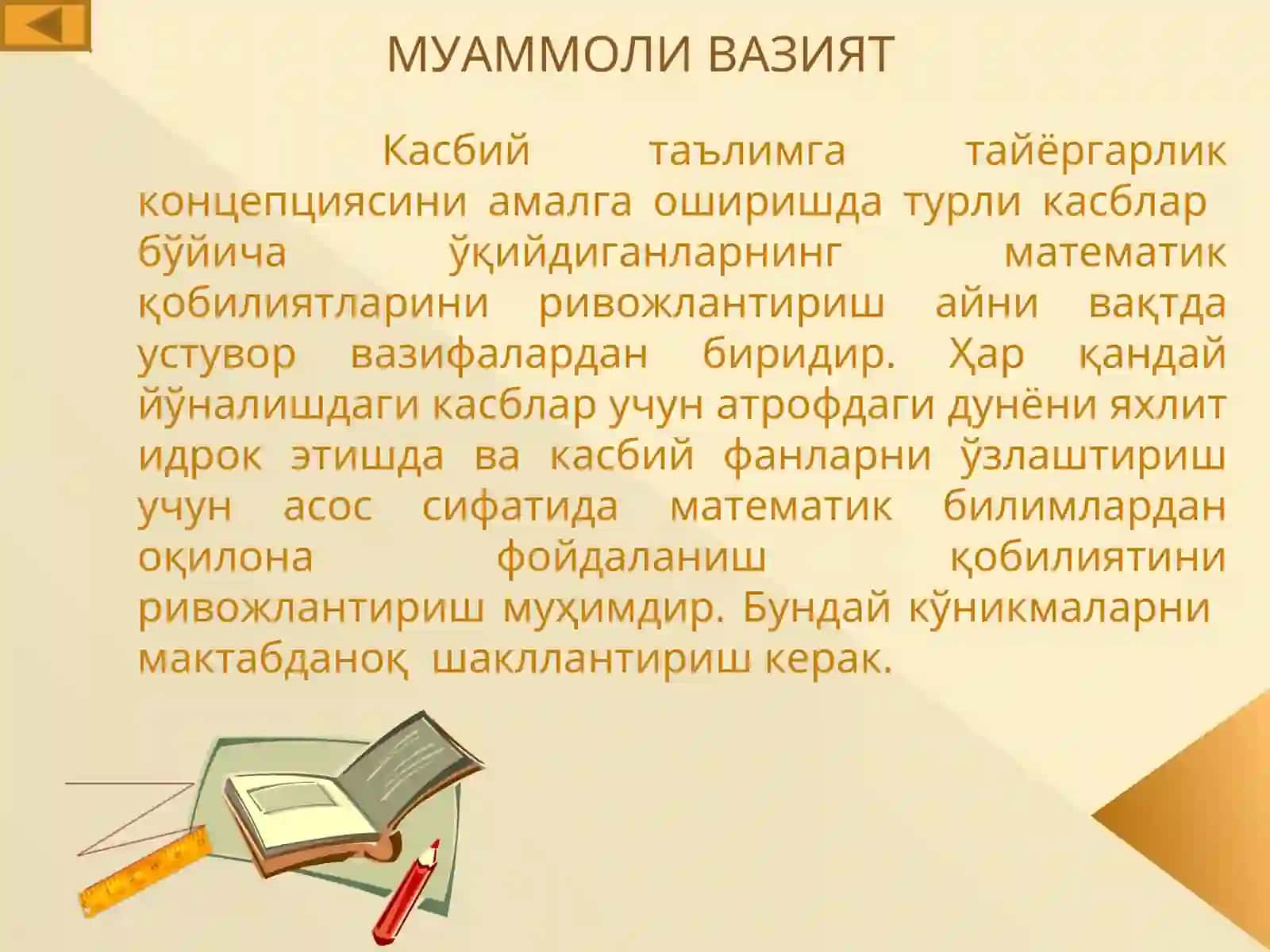 МУАММОЛИ ВАЗИЯТ

Касбий таълимга тайёргарлик концепциясини амалга оширишда турли касблар бўйича ўқийдиганларнинг математик қобилиятларини ривожлантириш айни вақтда устувор вазифалардан биридир. Ҳар қандай йўналишдаги касблар учун атрофдаги дунёни яхлит идрок этишда ва касбий фанларни ўзлаштириш учун асос сифатида математик билимлардан оқилона фойдаланиш қобилиятини ривожлантириш муҳимдир. Бундай кўникмаларни мактабданоқ шакллантириш керак.